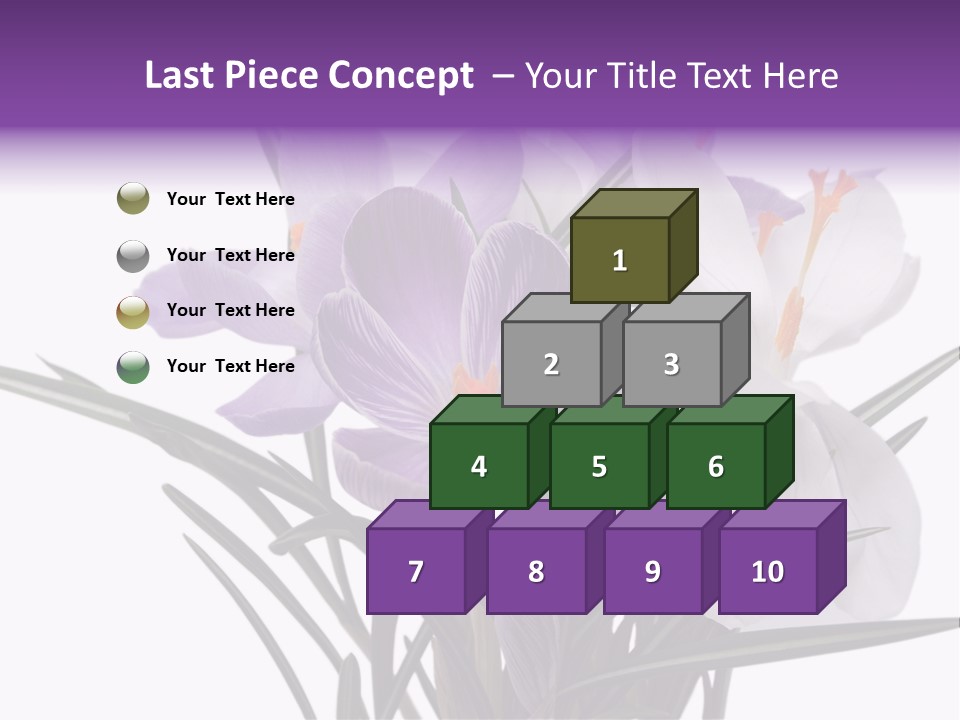 Last Piece Concept – Your Title Text Here

Your Text Here

Your Text Here

Your Text Here

Your Text Here

1

2

3

4

5

6

7

8

9

10